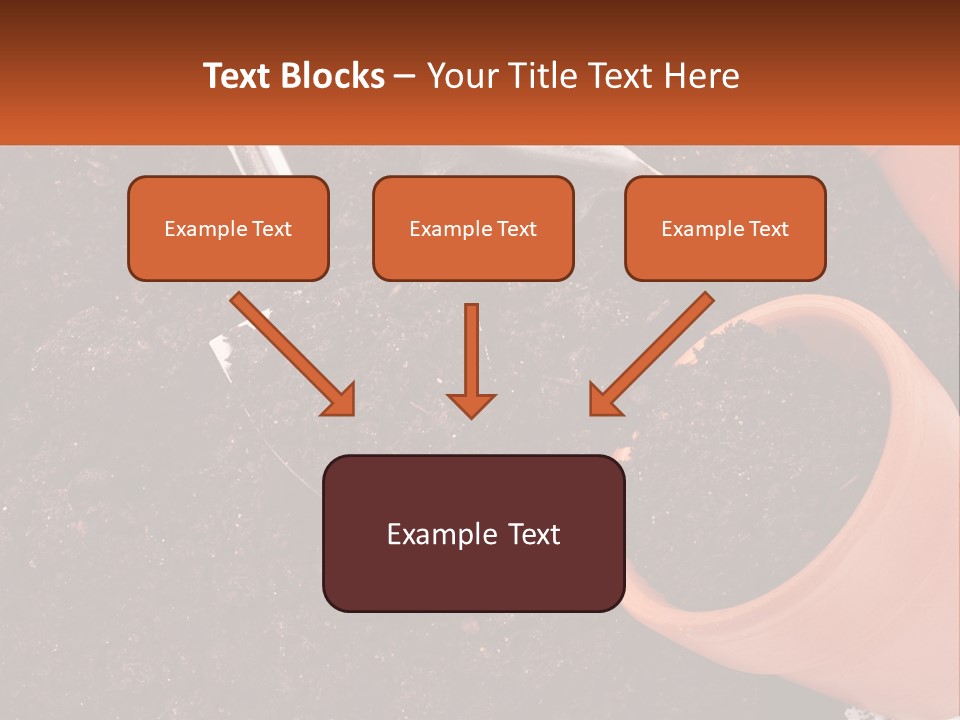 Text Blocks – Your Title Text Here

Example Text

Example Text

Example Text

Example Text